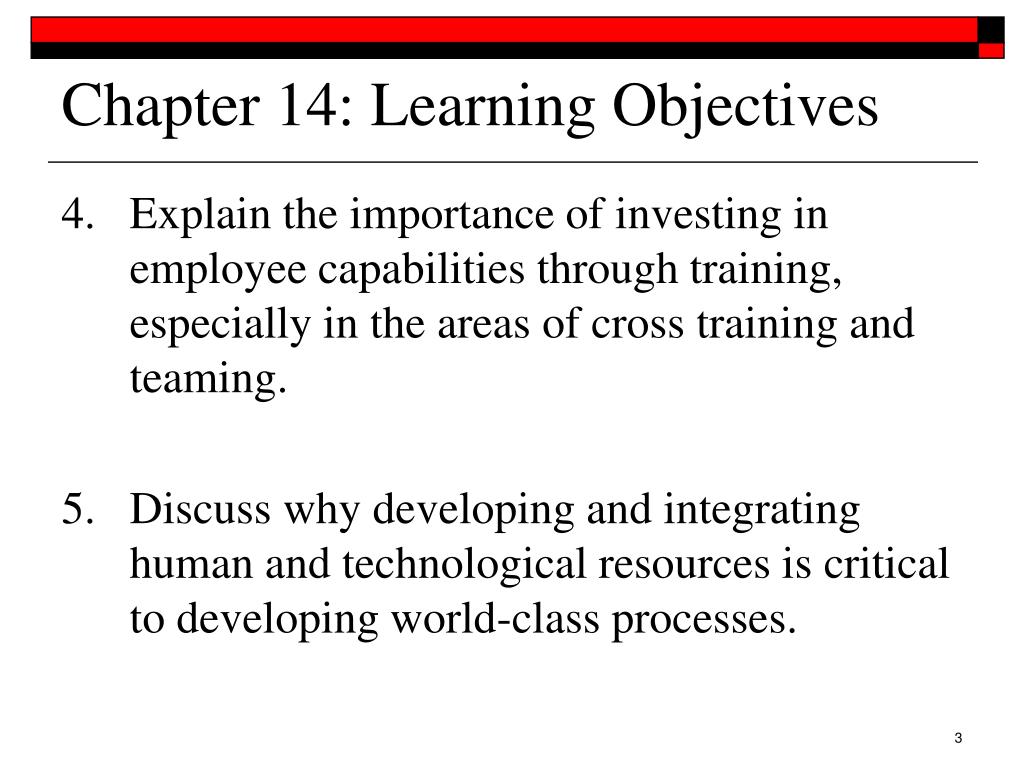 Chapter 14: Learning Objectives

4. Explain the importance of investing in employee capabilities through training, especially in the areas of cross training and teaming.

5. Discuss why developing and integrating human and technological resources is critical to developing world-class processes.

3